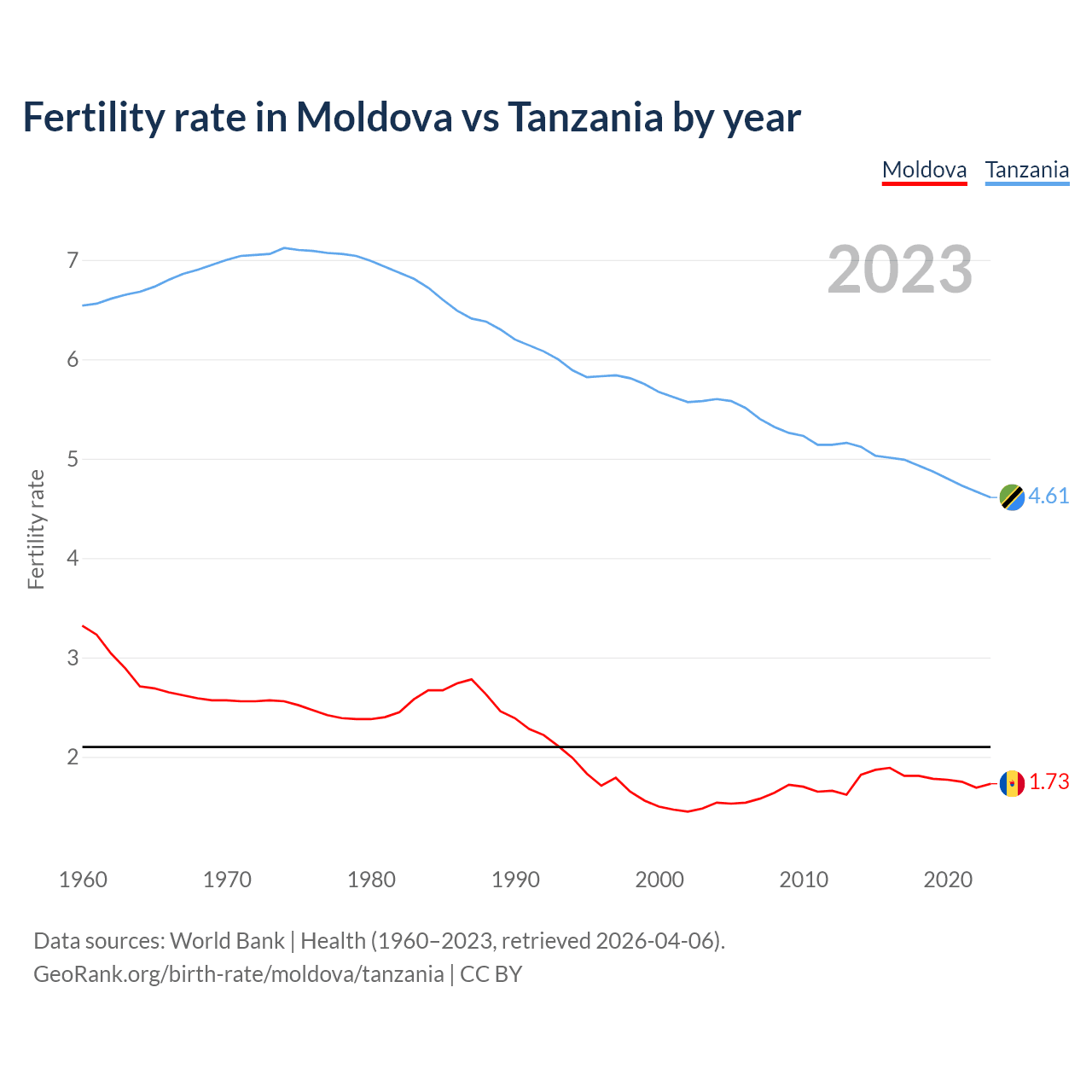 Fertility rate in Moldova vs Tanzania by year

Moldova Tanzania

2023

Fertility rate

7
6
5
4
3
2

4.61
1.73

1960 1970 1980 1990 2000 2010 2020

Data sources: World Bank | Health (1960–2023, retrieved 2026-04-06).
GeoRank.org/birth-rate/moldova/tanzania | CC BY